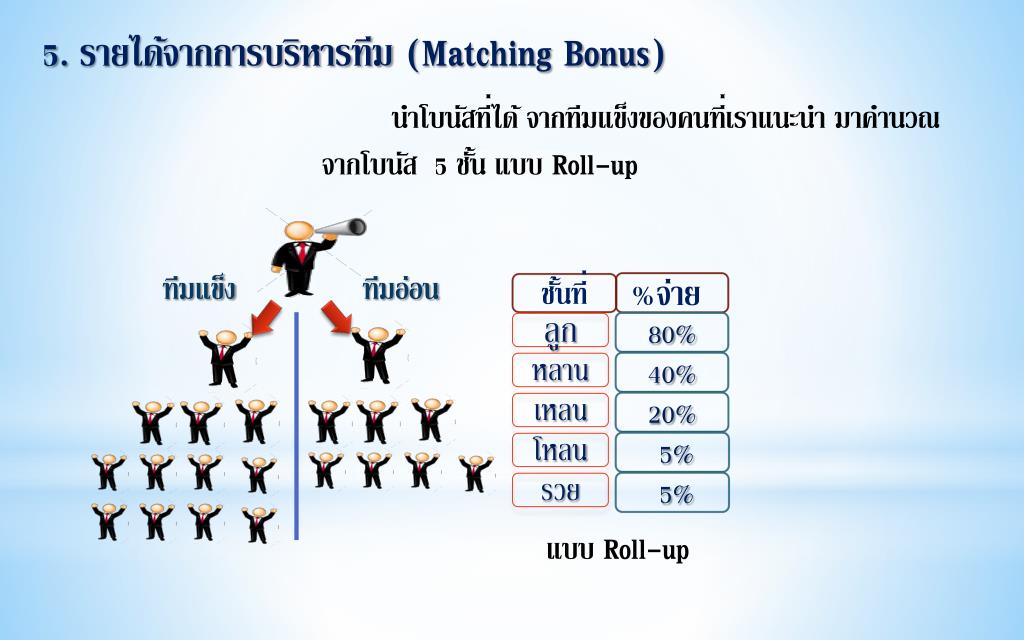 5. รายได้จากการบริหารทีม (Matching Bonus)

นำโบนัสที่ได้ จากทีมแข็งของคนที่เราแนะนำ มาคำนวณ จากโบนัส 5 ชั้น แบบ Roll-up

ทีมแข็ง

ทีมอ่อน

| ชั้นที่ | %จ่าย |
|---|---|
| ลูก | 80% |
| หลาน | 40% |
| เหลน | 20% |
| โหลน | 5% |
| รวย | 5% |

แบบ Roll-up